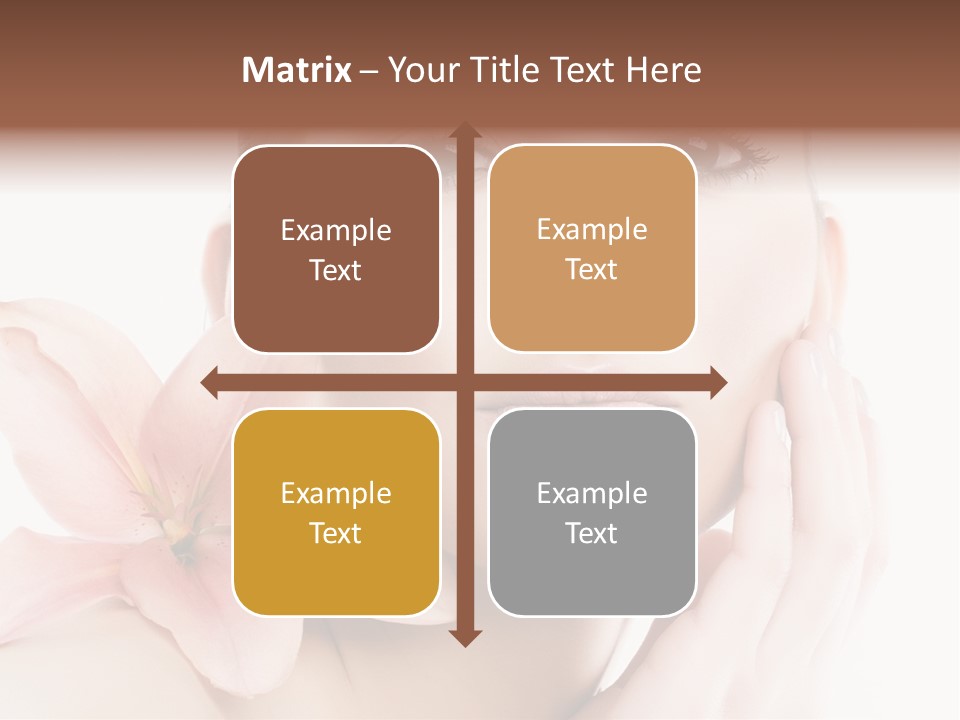 Matrix – Your Title Text Here

Example Text

Example Text

Example Text

Example Text